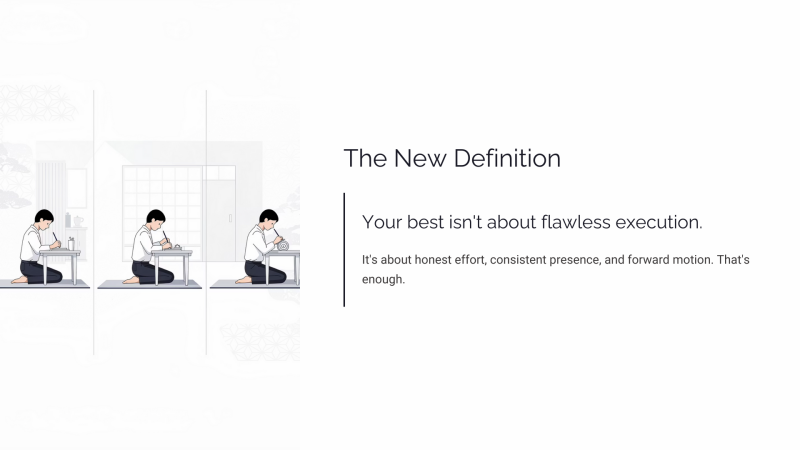 The New Definition

Your best isn't about flawless execution.

It's about honest effort, consistent presence, and forward motion. That's enough.